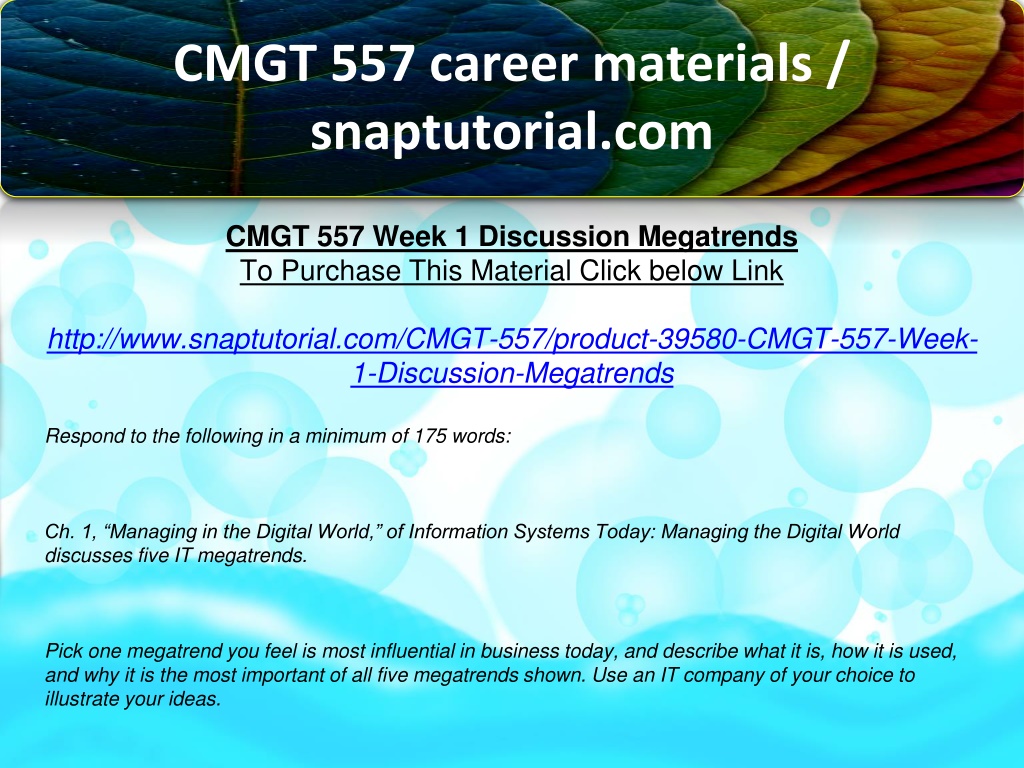 CMGT 557 career materials / snaptutorial.com

CMGT 557 Week 1 Discussion Megatrends
To Purchase This Material Click below Link

http://www.snaptutorial.com/CMGT-557/product-39580-CMGT-557-Week-1-Discussion-Megatrends

Respond to the following in a minimum of 175 words:

Ch. 1, “Managing in the Digital World,” of Information Systems Today: Managing the Digital World discusses five IT megatrends.

Pick one megatrend you feel is most influential in business today, and describe what it is, how it is used, and why it is the most important of all five megatrends shown. Use an IT company of your choice to illustrate your ideas.